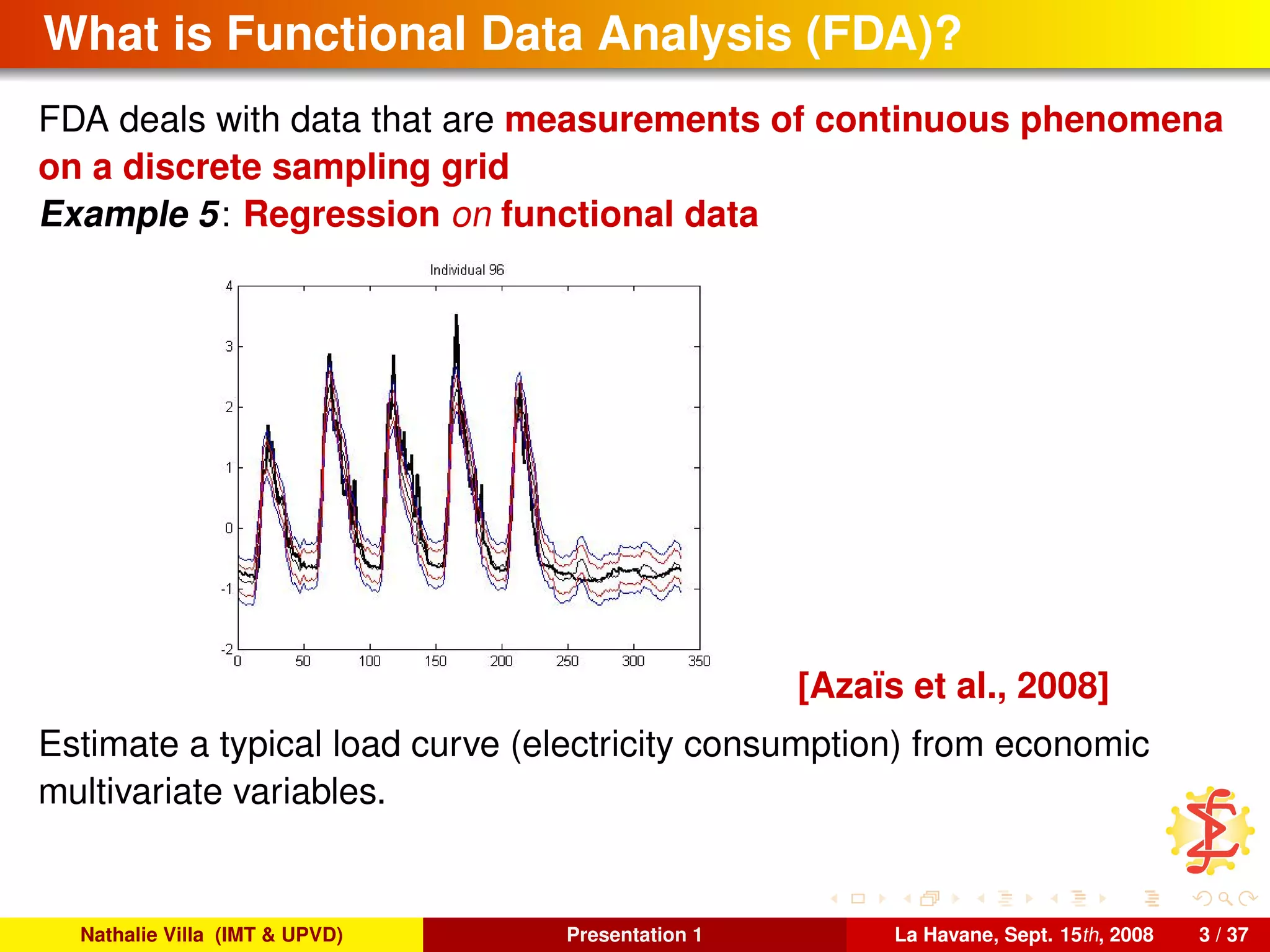 What is Functional Data Analysis (FDA)?

FDA deals with data that are measurements of continuous phenomena on a discrete sampling grid

Example 5: Regression on functional data

Individual 96

4
3
2
1
0
-1
-2
0 50 100 150 200 250 300 350

[Azaïs et al., 2008]

Estimate a typical load curve (electricity consumption) from economic multivariate variables.

Nathalie Villa (IMT & UPVD) Presentation 1 La Havane, Sept. 15th, 2008 3 / 37